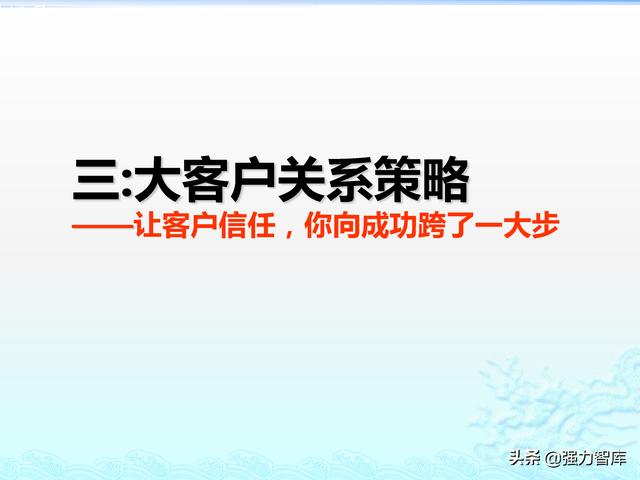 三:大客户关系策略
——让客户信任，你向成功跨了一大步

头条 @强力智库